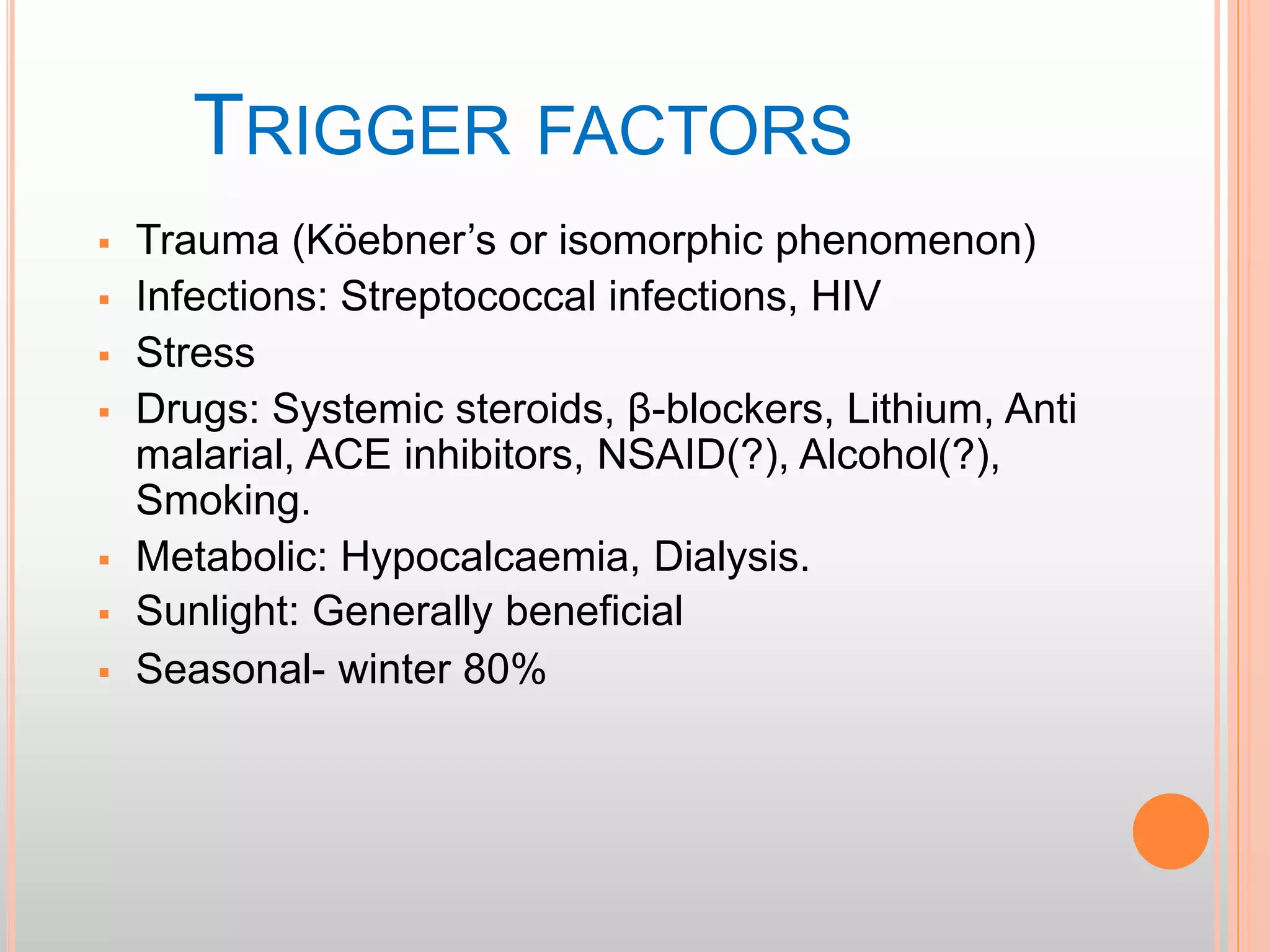 TRIGGER FACTORS

- Trauma (Köebner's or isomorphic phenomenon)
- Infections: Streptococcal infections, HIV
- Stress
- Drugs: Systemic steroids, β-blockers, Lithium, Anti malarial, ACE inhibitors, NSAID(?), Alcohol(?), Smoking.
- Metabolic: Hypocalcaemia, Dialysis.
- Sunlight: Generally beneficial
- Seasonal- winter 80%